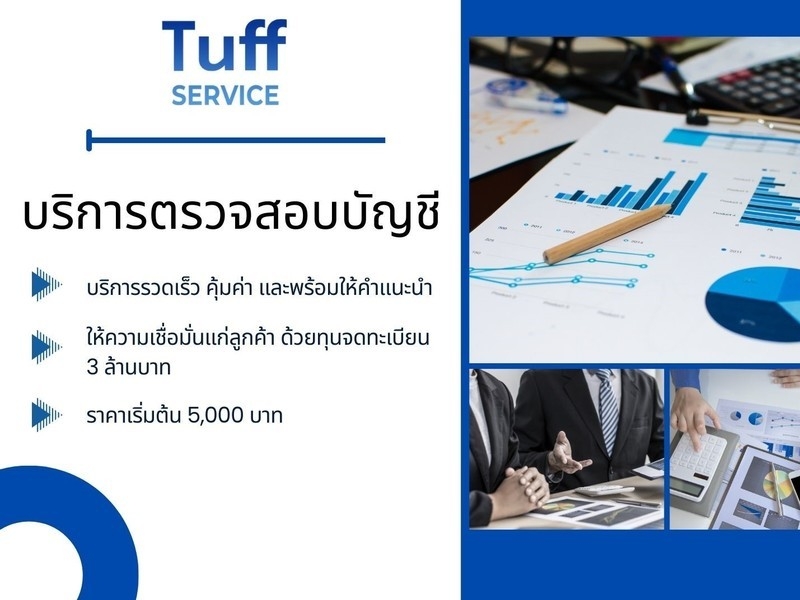 Tuff
SERVICE

บริการตรวจสอบบัญชี

บริการรวดเร็ว คุ้มค่า และพร้อมให้คำแนะนำ

ให้ความเชื่อมั่นแก่ลูกค้า ด้วยทุนจดทะเบียน 3 ล้านบาท

ราคาเริ่มต้น 5,000 บาท